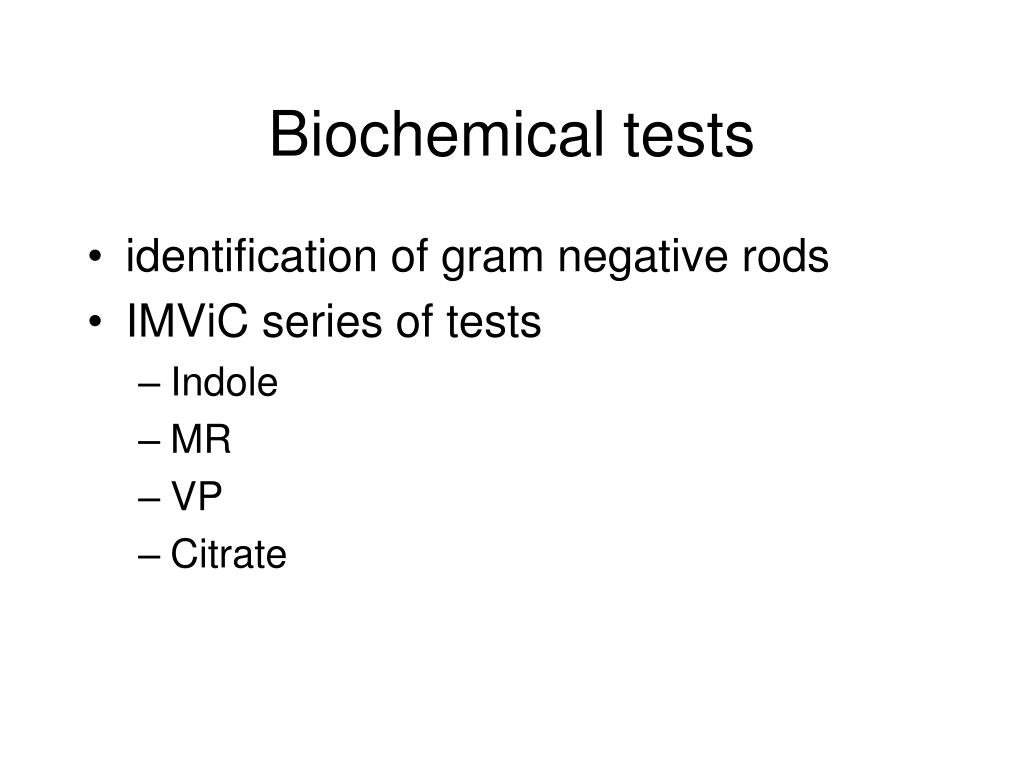 Biochemical tests

• identification of gram negative rods
• IMViC series of tests
– Indole
– MR
– VP
– Citrate